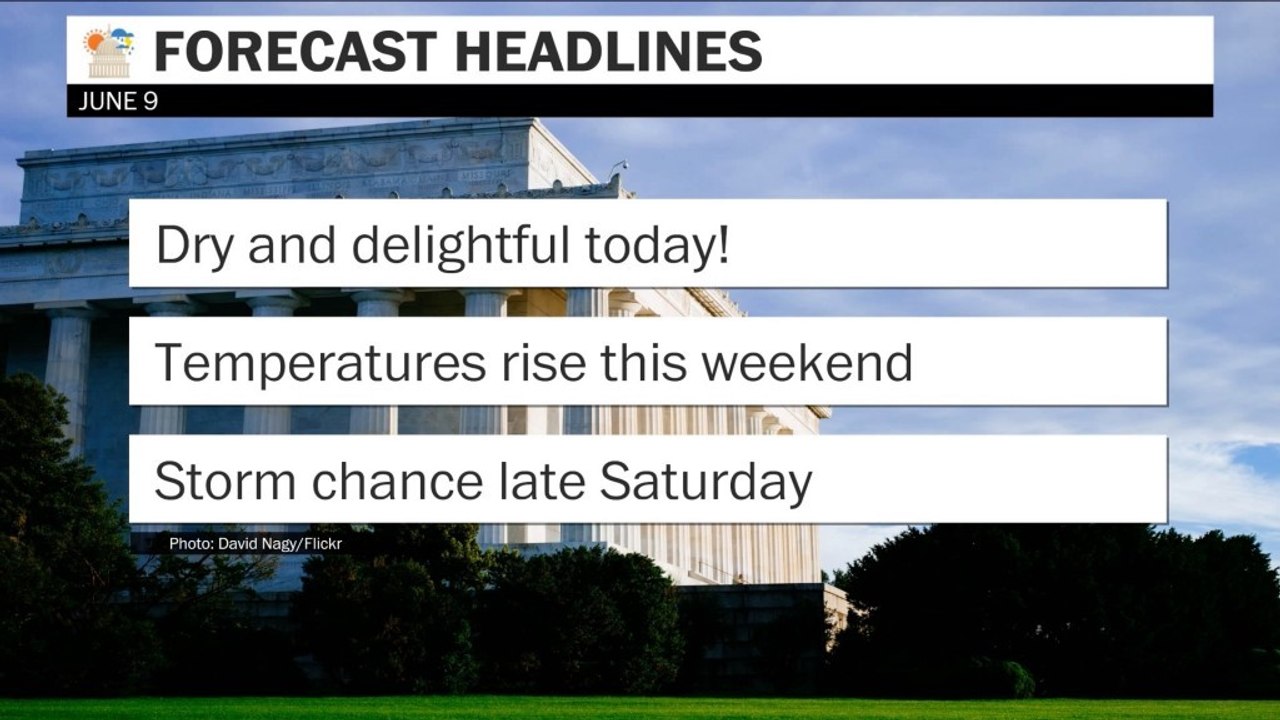 FORECAST HEADLINES
JUNE 9

Dry and delightful today!

Temperatures rise this weekend

Storm chance late Saturday

Photo: David Nagy/Flickr